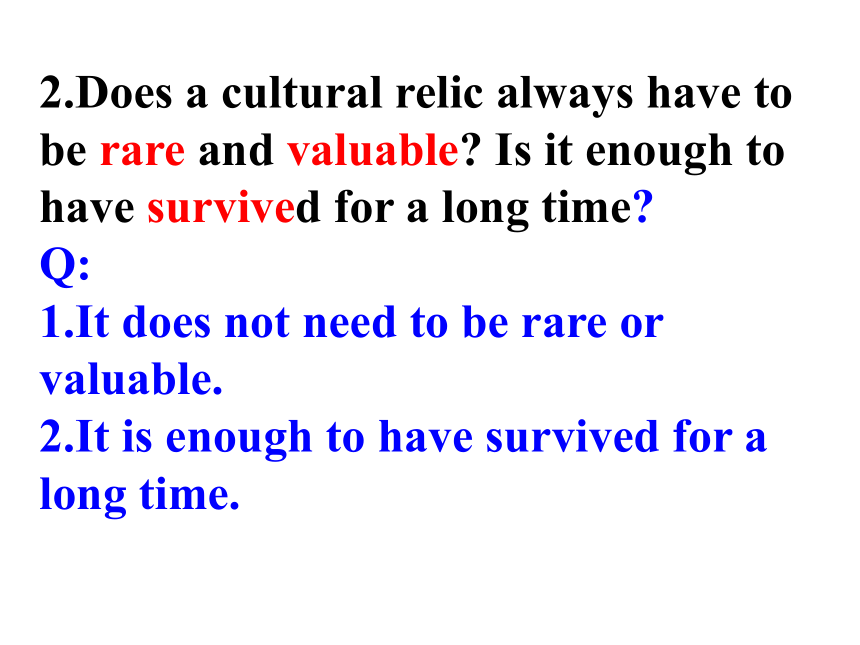 2.Does a cultural relic always have to be rare and valuable? Is it enough to have survived for a long time?

Q:

1.It does not need to be rare or valuable.

2.It is enough to have survived for a long time.